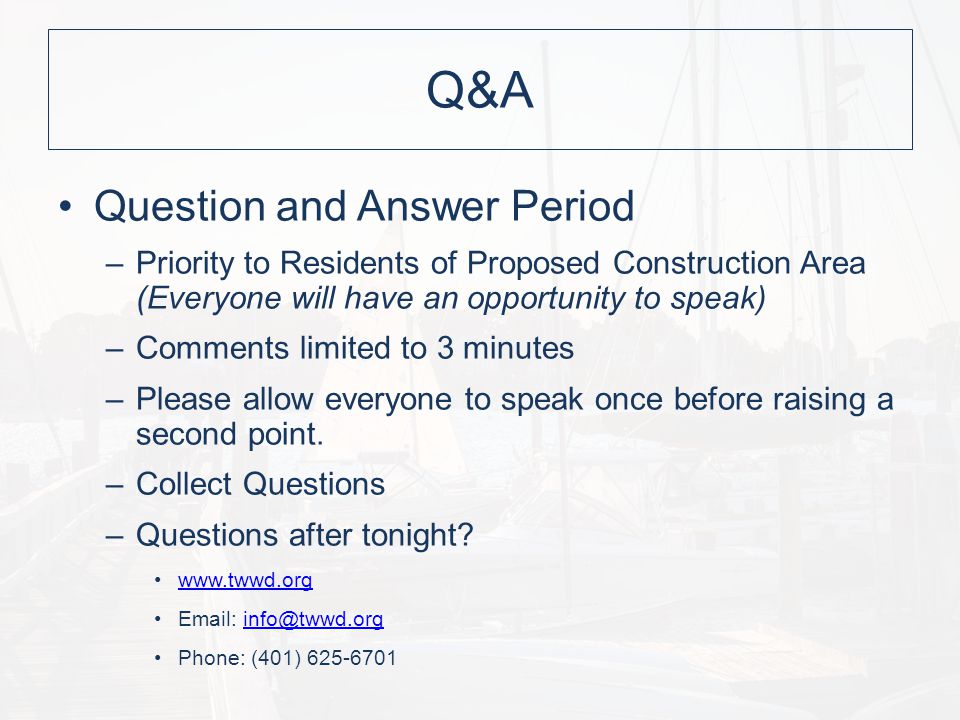 Q&A

• Question and Answer Period

– Priority to Residents of Proposed Construction Area (Everyone will have an opportunity to speak)

– Comments limited to 3 minutes

– Please allow everyone to speak once before raising a second point.

– Collect Questions

– Questions after tonight?

• www.twwd.org

• Email: info@twwd.org

• Phone: (401) 625-6701